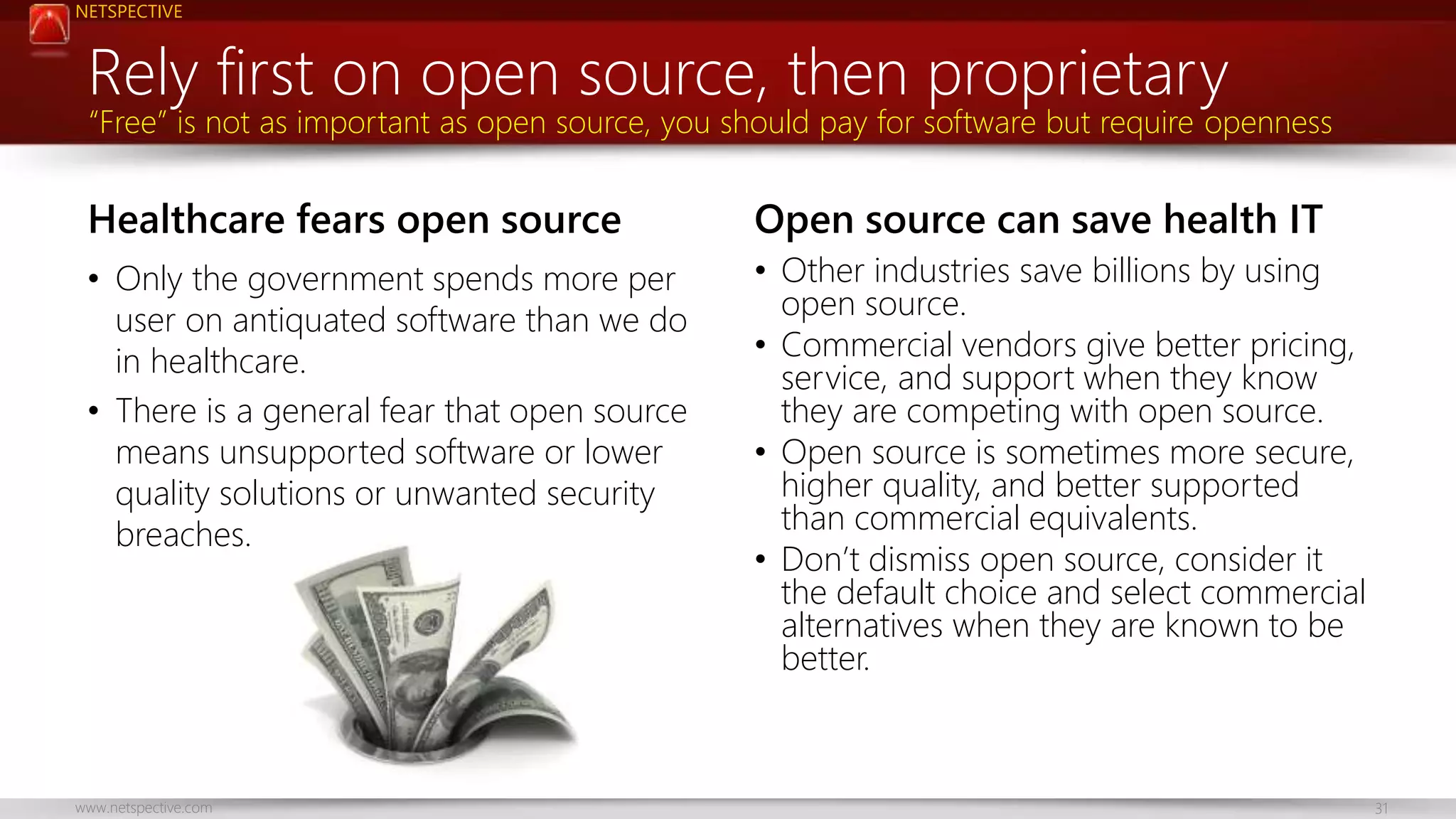 NETSPECTIVE

Rely first on open source, then proprietary

“Free” is not as important as open source, you should pay for software but require openness

Healthcare fears open source

• Only the government spends more per user on antiquated software than we do in healthcare.

• There is a general fear that open source means unsupported software or lower quality solutions or unwanted security breaches.

Open source can save health IT

• Other industries save billions by using open source.

• Commercial vendors give better pricing, service, and support when they know they are competing with open source.

• Open source is sometimes more secure, higher quality, and better supported than commercial equivalents.

• Don’t dismiss open source, consider it the default choice and select commercial alternatives when they are known to be better.

www.netspective.com

31